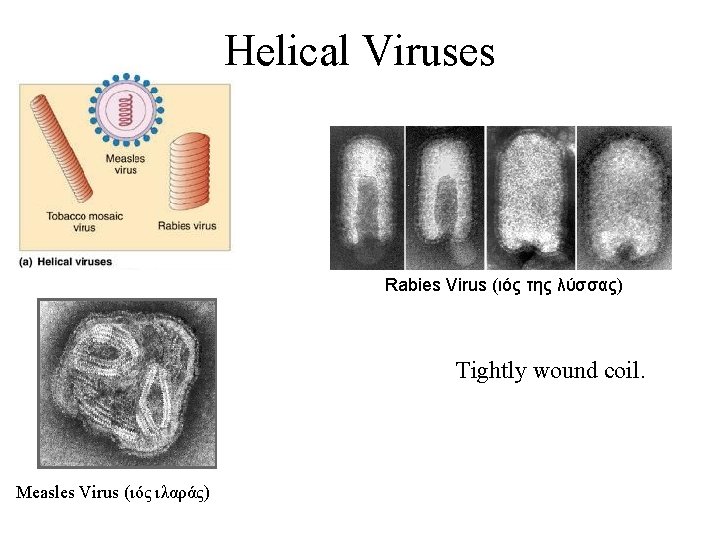 Helical Viruses

Measles virus

Tobacco mosaic virus

Rabies virus

(a) Helical viruses

Rabies Virus (ιός της λύσσας)

Tightly wound coil.

Measles Virus (ιός ιλαράς)